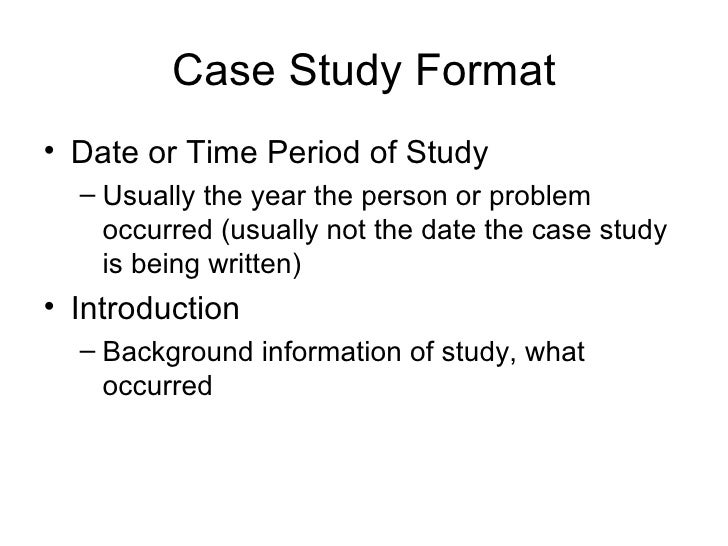 Case Study Format

• Date or Time Period of Study
  – Usually the year the person or problem occurred (usually not the date the case study is being written)
• Introduction
  – Background information of study, what occurred